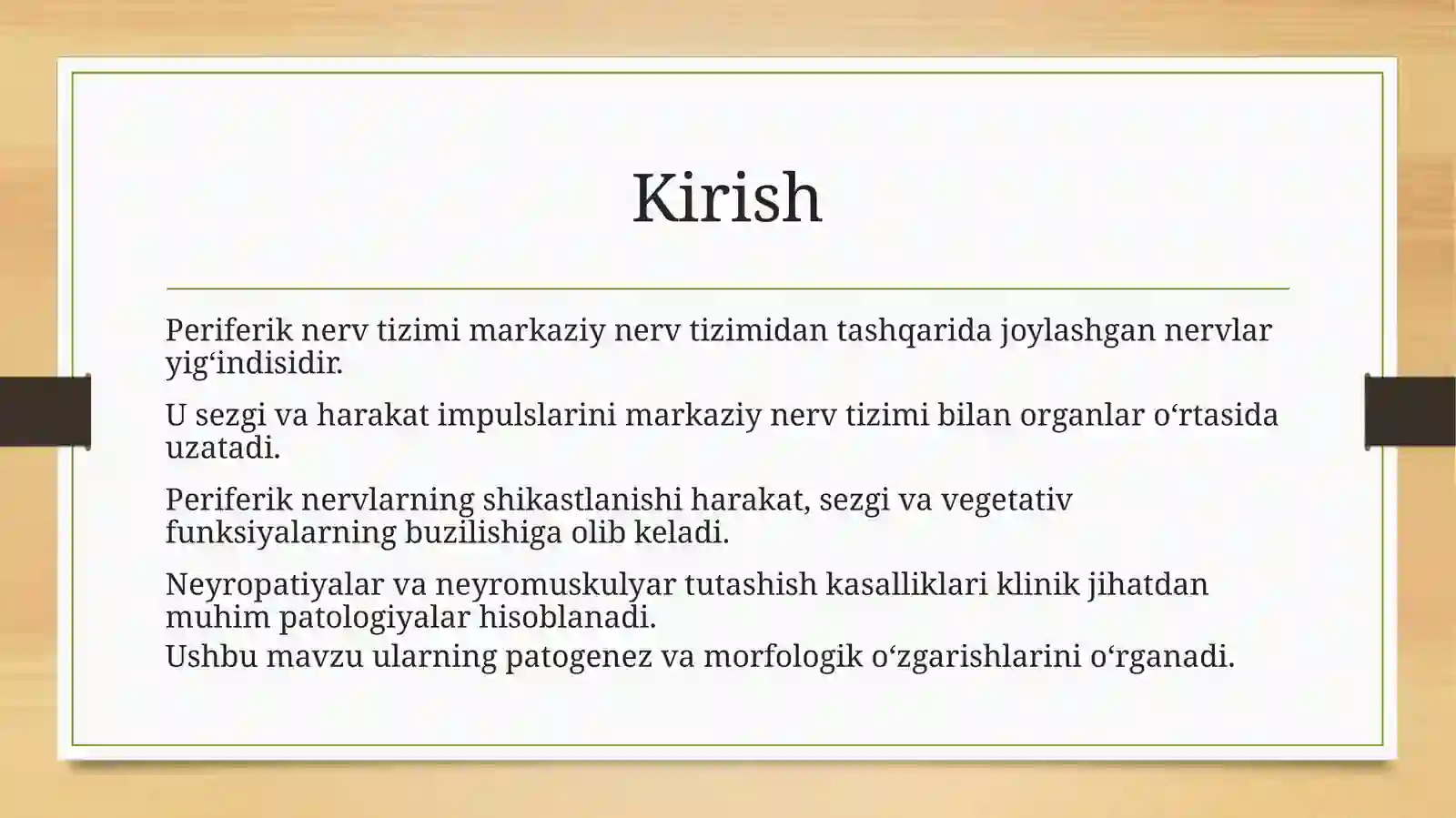 Kirish

Periferik nerv tizimi markaziy nerv tizimidan tashqarida joylashgan nervlar yig‘indisidir.

U sezgi va harakat impulslarini markaziy nerv tizimi bilan organlar o‘rtasida uzatadi.

Periferik nervlarning shikastlanishi harakat, sezgi va vegetativ funksiyalarning buzilishiga olib keladi.

Neyropatiyalar va neyromuskulyar tutashish kasalliklari klinik jihatdan muhim patologiyalar hisoblanadi.
Ushbu mavzu ularning patogenez va morfologik o‘zgarishlarini o‘rganadi.